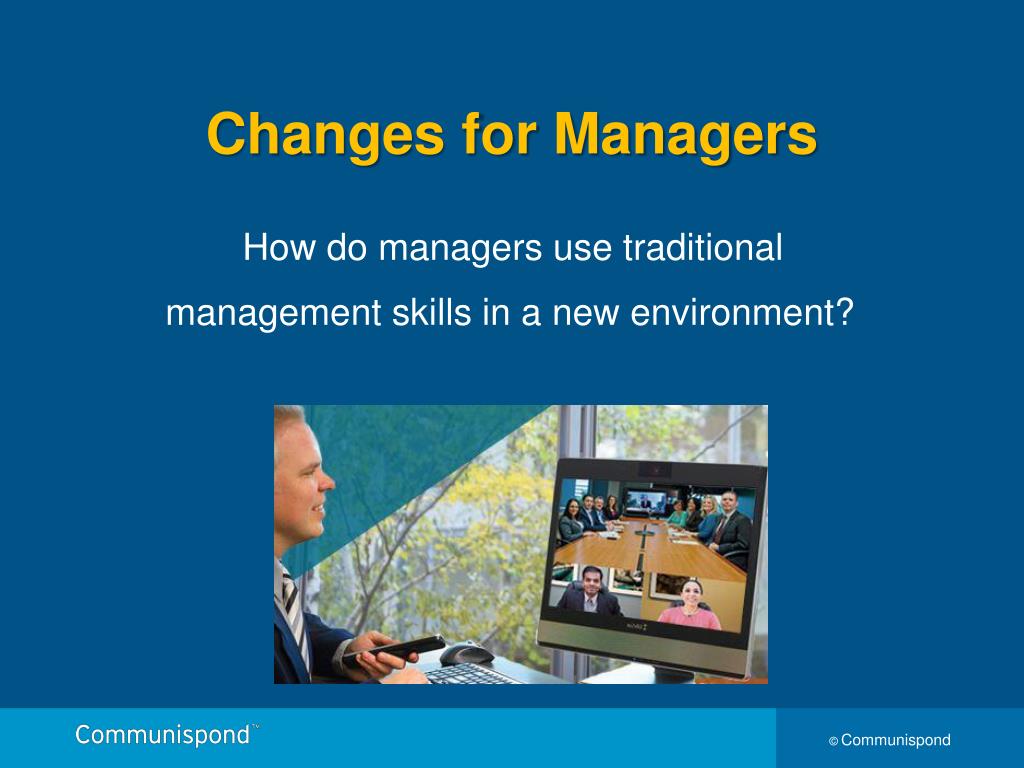 Changes for Managers

How do managers use traditional management skills in a new environment?

Communispond™

© Communispond